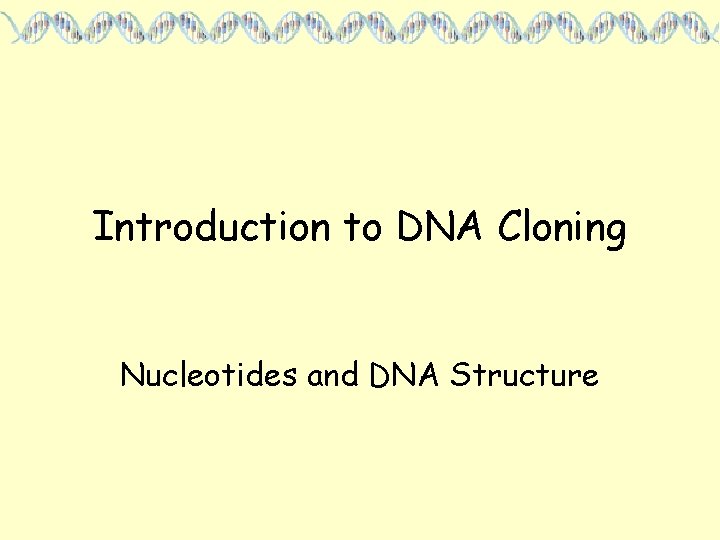 Introduction to DNA Cloning

Nucleotides and DNA Structure